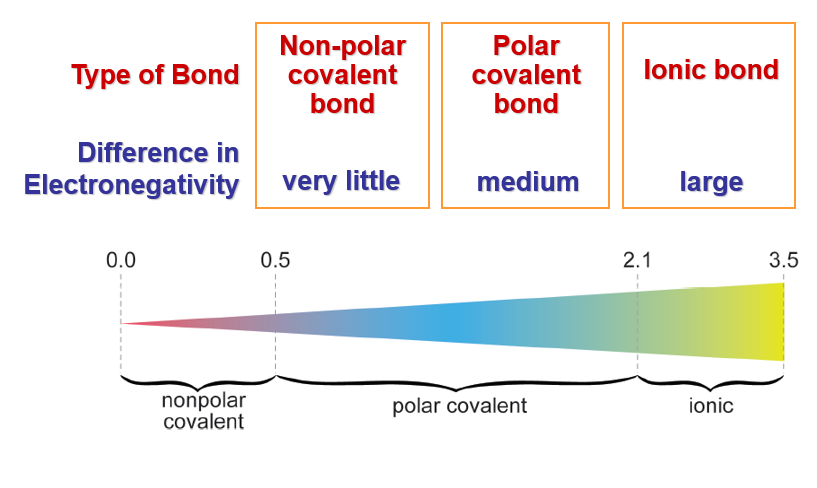 | Type of Bond | Non-polar covalent bond | Polar covalent bond | Ionic bond |
|---|---|---|---|
| Difference in Electronegativity | very little | medium | large |

0.0 0.5 2.1 3.5

nonpolar covalent

polar covalent

ionic